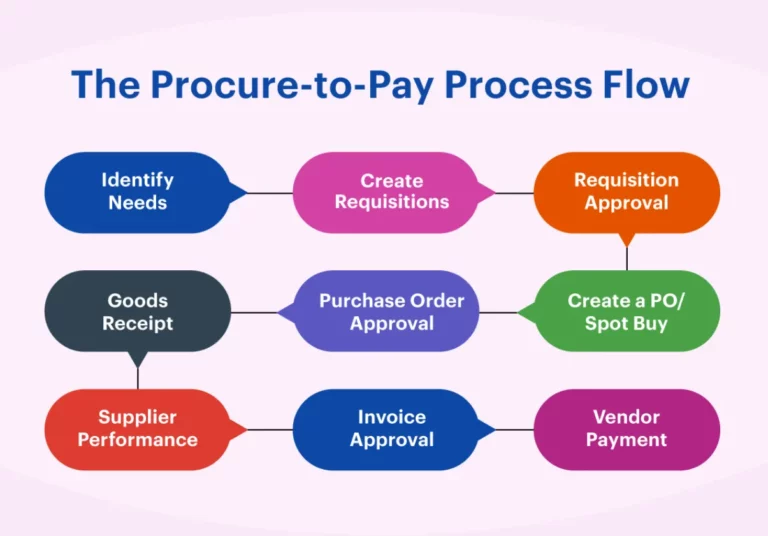 The Procure-to-Pay Process Flow

Identify Needs

Create Requisitions

Requisition Approval

Create a PO/ Spot Buy

Purchase Order Approval

Goods Receipt

Supplier Performance

Invoice Approval

Vendor Payment